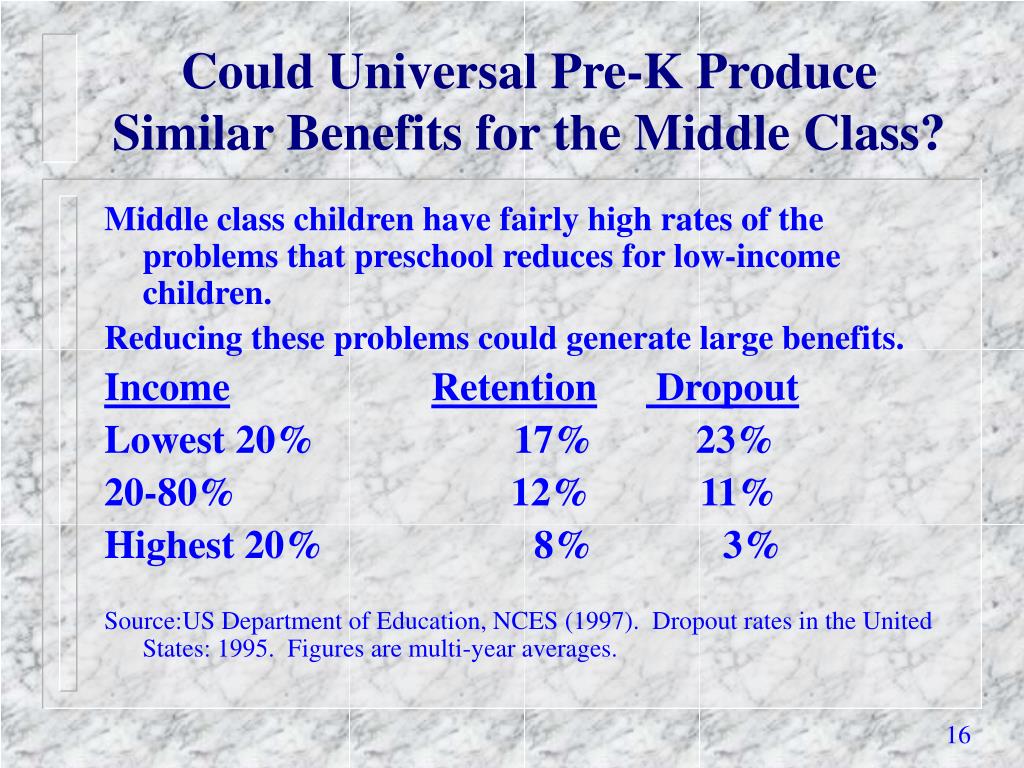 Could Universal Pre-K Produce Similar Benefits for the Middle Class?

Middle class children have fairly high rates of the problems that preschool reduces for low-income children.

Reducing these problems could generate large benefits.

| Income | Retention | Dropout |
|---|---|---|
| Lowest 20% | 17% | 23% |
| 20-80% | 12% | 11% |
| Highest 20% | 8% | 3% |

Source:US Department of Education, NCES (1997). Dropout rates in the United States: 1995. Figures are multi-year averages.

16